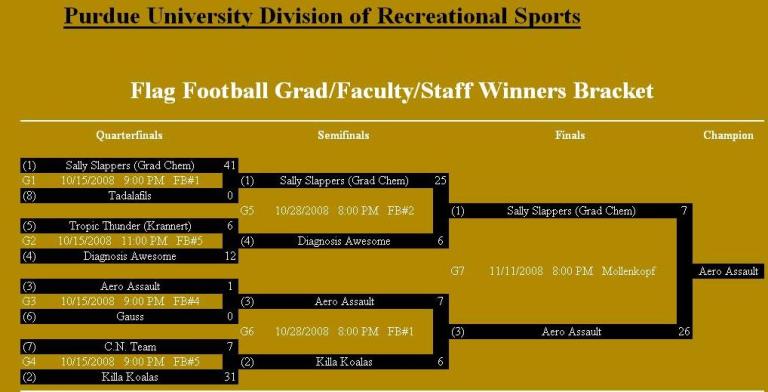 Purdue University Division of Recreational Sports

Flag Football Grad/Faculty/Staff Winners Bracket

Quarterfinals

(1) Sally Slappers (Grad Chem) 41
G1 10/15/2008 9:00 PM FB#1
(8) Tadalafils 0

(5) Tropic Thunder (Krannert) 6
G2 10/15/2008 11:00 PM FB#5
(4) Diagnosis Awesome 12

(3) Aero Assault 1
G3 10/15/2008 9:00 PM FB#4
(6) Gauss 0

(7) C.N. Team 7
G4 10/15/2008 9:00 PM FB#5
(2) Killa Koalas 31

Semifinals

(1) Sally Slappers (Grad Chem) 25
G5 10/28/2008 8:00 PM FB#2
(4) Diagnosis Awesome 6

(3) Aero Assault 7
G6 10/28/2008 8:00 PM FB#1
(2) Killa Koalas 6

Finals

(1) Sally Slappers (Grad Chem) 7
G7 11/11/2008 8:00 PM Mollenkopf
(3) Aero Assault 26

Champion

Aero Assault